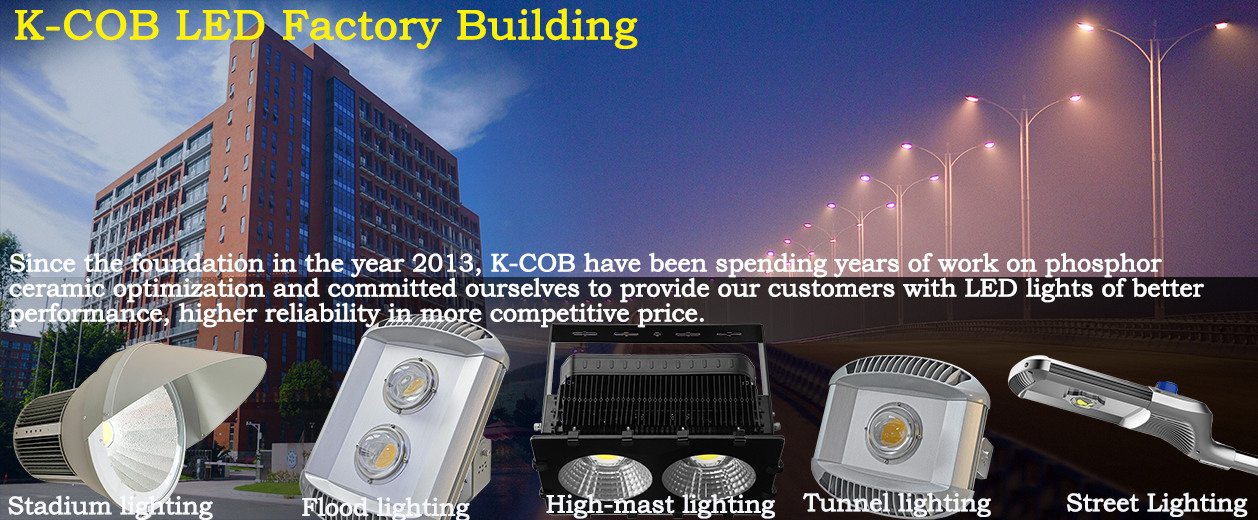 K-COB LED Factory Building

Since the foundation in the year 2013, K-COB have been spending years of work on phosphor ceramic optimization and committed ourselves to provide our customers with LED lights of better performance, higher reliability in more competitive price.

Stadium lighting
Flood lighting
High-mast lighting
Tunnel lighting
Street Lighting